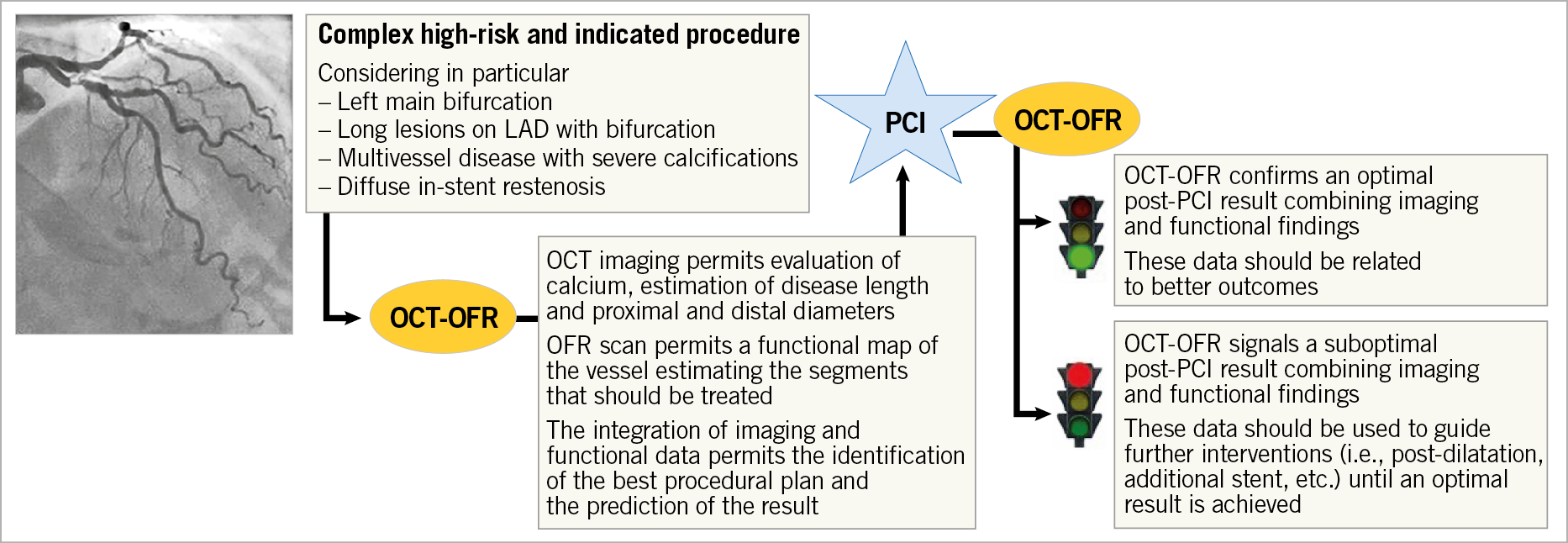 Complex high-risk and indicated procedure

Considering in particular
– Left main bifurcation
– Long lesions on LAD with bifurcation
– Multivessel disease with severe calcifications
– Diffuse in-stent restenosis

OCT-OFR

OCT imaging permits evaluation of calcium, estimation of disease length and proximal and distal diameters

OFR scan permits a functional map of the vessel estimating the segments that should be treated

The integration of imaging and functional data permits the identification of the best procedural plan and the prediction of the result

PCI

OCT-OFR

OCT-OFR confirms an optimal post-PCI result combining imaging and functional findings

These data should be related to better outcomes

OCT-OFR signals a suboptimal post-PCI result combining imaging and functional findings

These data should be used to guide further interventions (i.e., post-dilatation, additional stent, etc.) until an optimal result is achieved